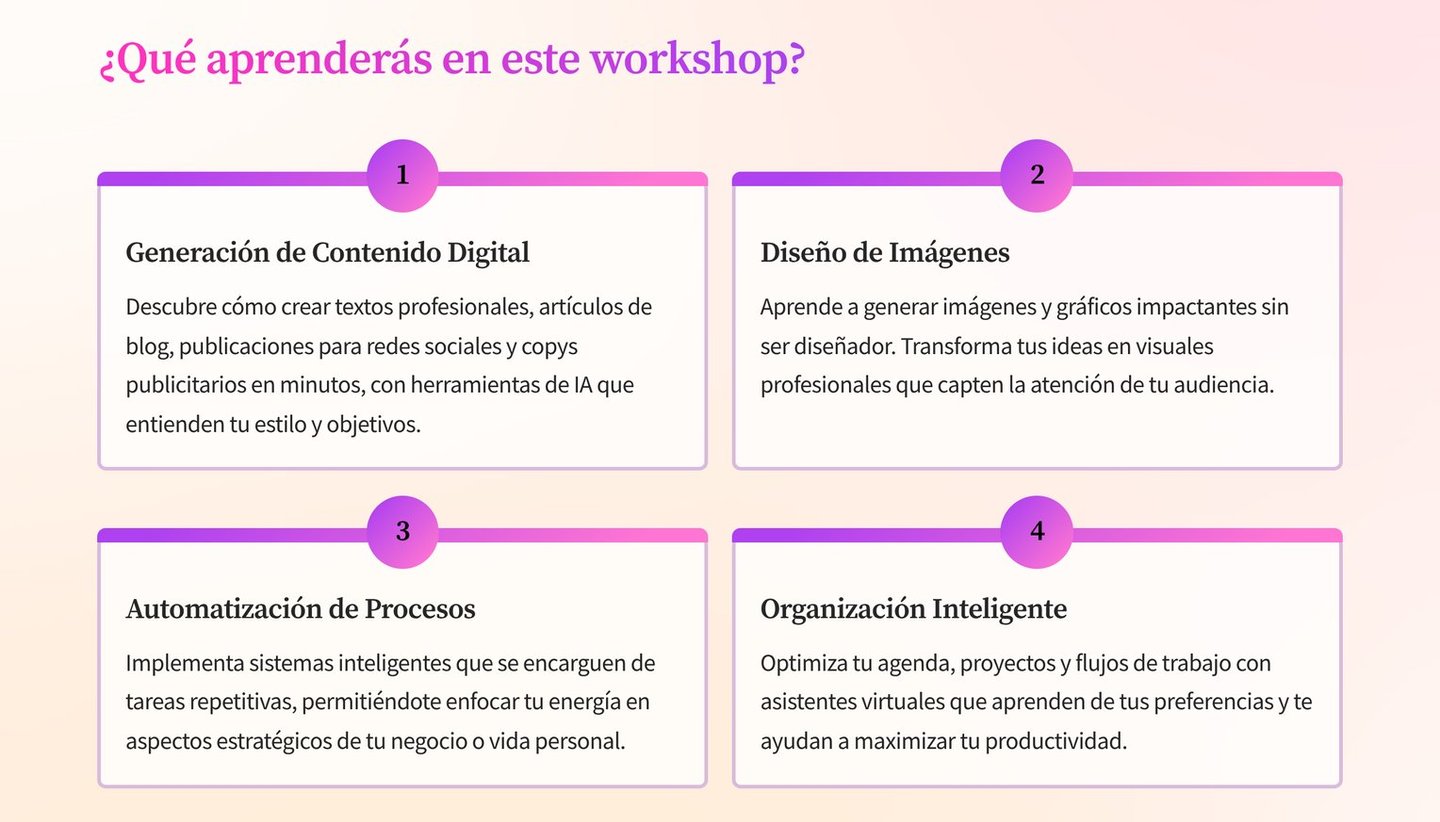 ¿Qué aprenderás en este workshop?

1

Generación de Contenido Digital

Descubre cómo crear textos profesionales, artículos de blog, publicaciones para redes sociales y copys publicitarios en minutos, con herramientas de IA que entienden tu estilo y objetivos.

2

Diseño de Imágenes

Aprende a generar imágenes y gráficos impactantes sin ser diseñador. Transforma tus ideas en visuales profesionales que capten la atención de tu audiencia.

3

Automatización de Procesos

Implementa sistemas inteligentes que se encarguen de tareas repetitivas, permitiéndote enfocar tu energía en aspectos estratégicos de tu negocio o vida personal.

4

Organización Inteligente

Optimiza tu agenda, proyectos y flujos de trabajo con asistentes virtuales que aprenden de tus preferencias y te ayudan a maximizar tu productividad.